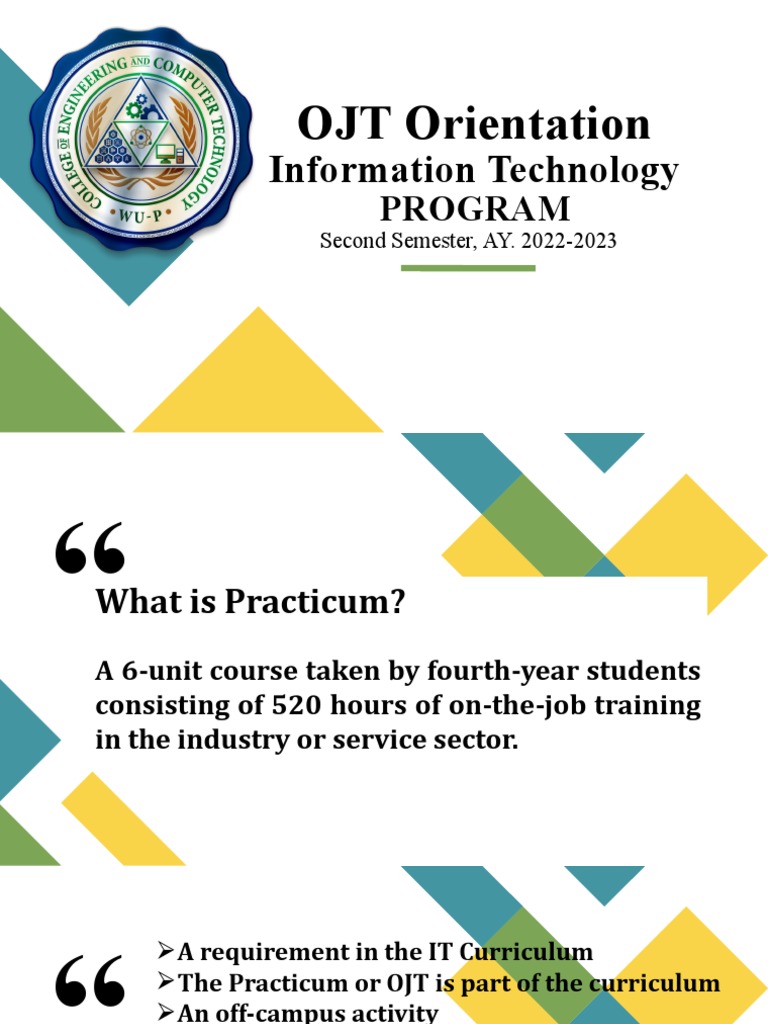 COLLEGE OF ENGINEERING AND COMPUTER TECHNOLOGY
WU-P

OJT Orientation
Information Technology
PROGRAM
Second Semester, AY. 2022-2023

“

What is Practicum?

A 6-unit course taken by fourth-year students consisting of 520 hours of on-the-job training in the industry or service sector.

“

➢A requirement in the IT Curriculum
➢The Practicum or OJT is part of the curriculum
➢An off-campus activity